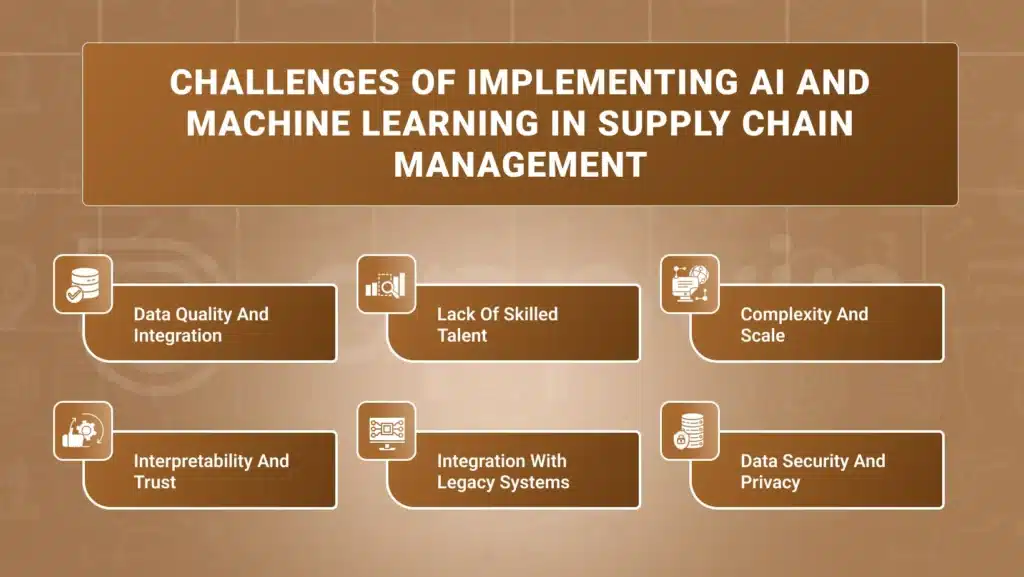 CHALLENGES OF IMPLEMENTING AI AND MACHINE LEARNING IN SUPPLY CHAIN MANAGEMENT

Data Quality And Integration

Lack Of Skilled Talent

Complexity And Scale

Interpretability And Trust

Integration With Legacy Systems

Data Security And Privacy